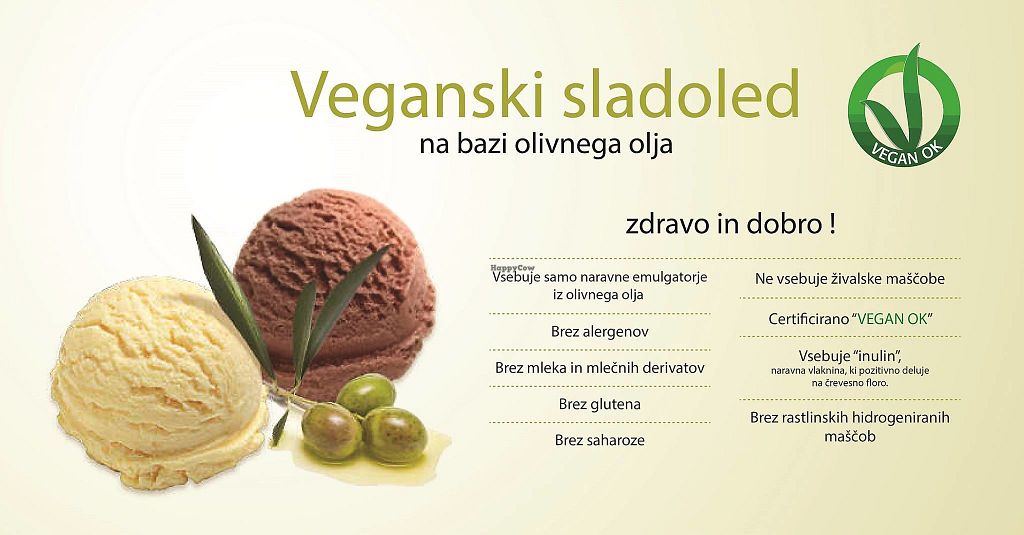 Veganski sladoled
na bazi olivnega olja

VEGAN OK

zdravo in dobro !

HappyCow

Vsebuje samo naravne emulgatorje iz olivnega olja

Brez alergenov

Brez mleka in mlečnih derivatov

Brez glutena

Brez saharoze

Ne vsebuje živalske maščobe

Certificirano "VEGAN OK"

Vsebuje "inulin", naravna vlaknina, ki pozitivno deluje na črevesno floro.

Brez rastlinskih hidrogeniranih maščob